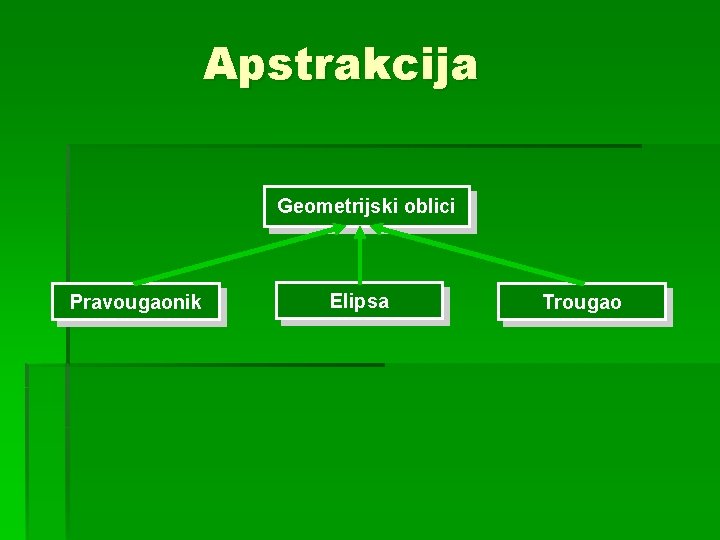 Apstrakcija

Geometrijski oblici

Pravougaonik

Elipsa

Trougao